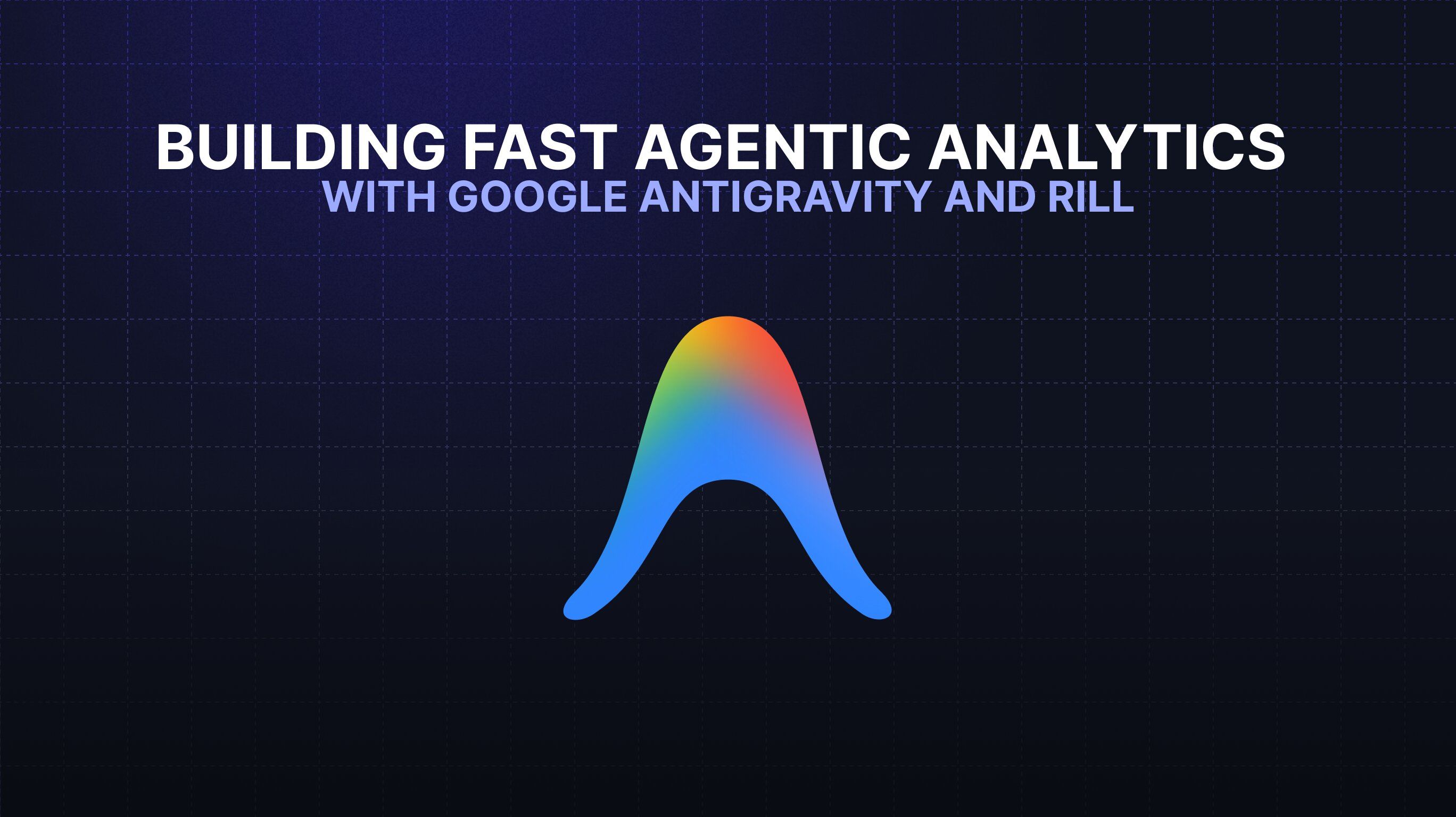 BUILDING FAST AGENTIC ANALYTICS
WITH GOOGLE ANTIGRAVITY AND RILL